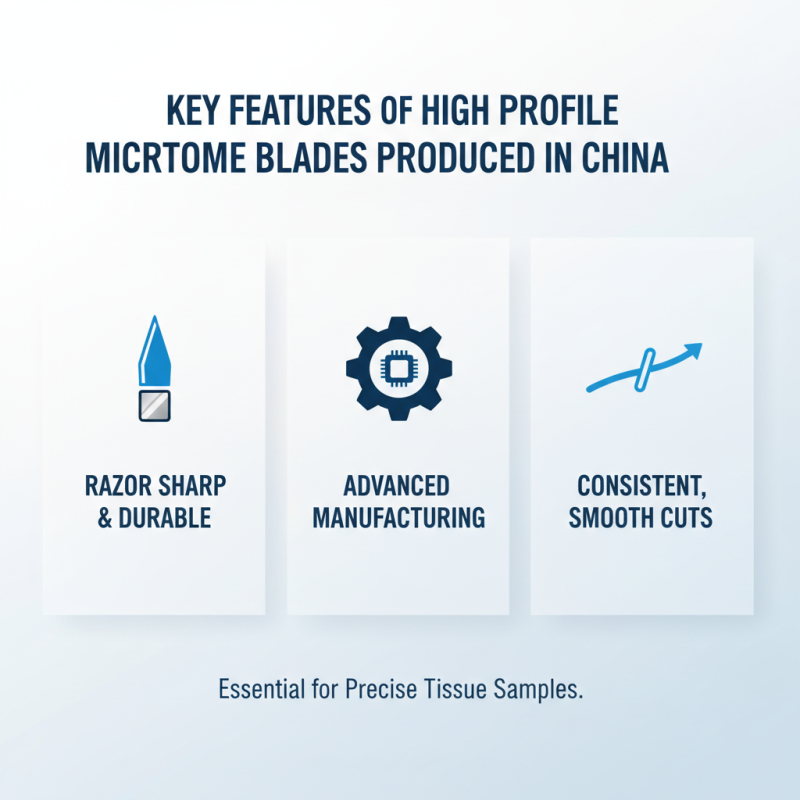 KEY FEATURES OF HIGH PROFILE MICRTOME BLADES PRODUCED IN CHINA

RAZOR SHARP & DURABLE

ADVANCED MANUFACTURING

CONSISTENT, SMOOTH CUTS

Essential for Precise Tissue Samples.